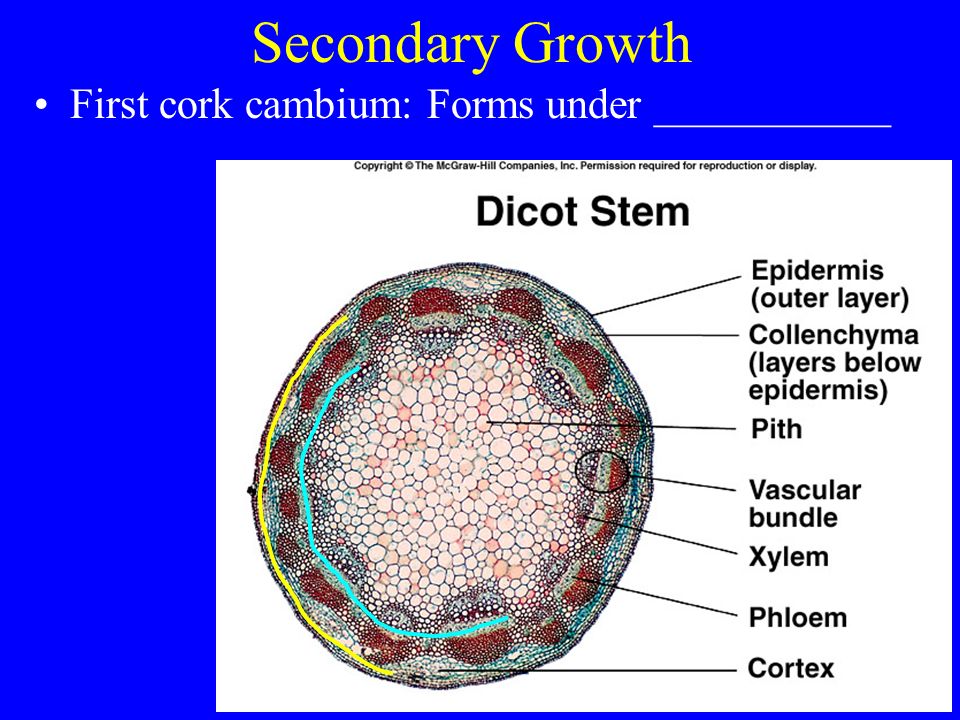 Secondary Growth

• First cork cambium: Forms under ___________

Copyright © The McGraw-Hill Companies, Inc. Permission required for reproduction or display.

Dicot Stem

Epidermis (outer layer)

Collenchyma (layers below epidermis)

Pith

Vascular bundle

Xylem

Phloem

Cortex